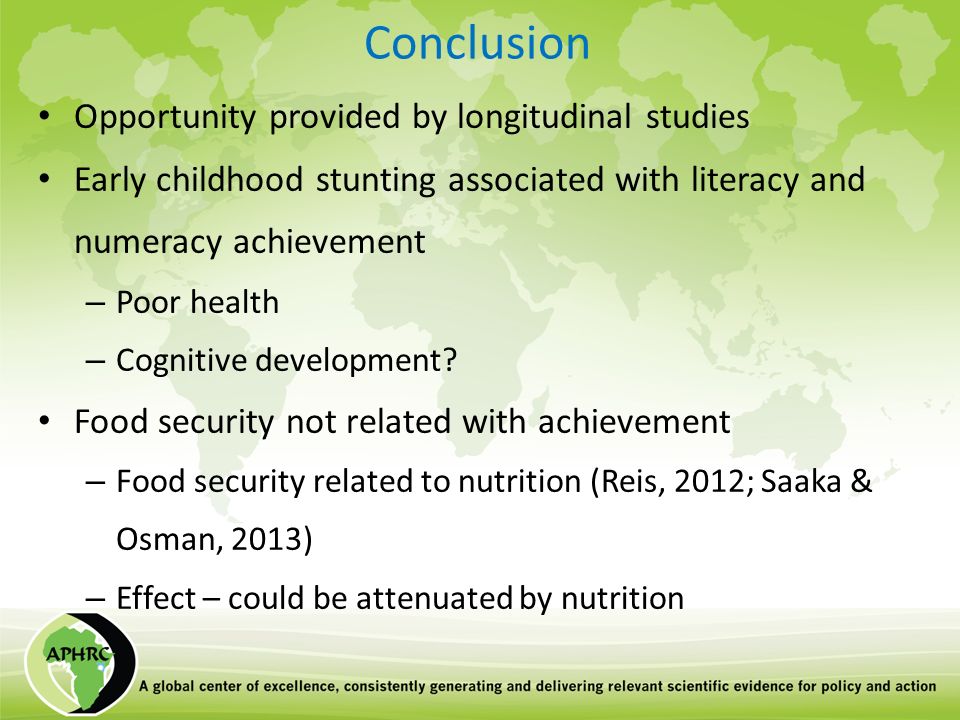 Conclusion

• Opportunity provided by longitudinal studies
• Early childhood stunting associated with literacy and numeracy achievement
– Poor health
– Cognitive development?
• Food security not related with achievement
– Food security related to nutrition (Reis, 2012; Saaka & Osman, 2013)
– Effect – could be attenuated by nutrition

APHRC
A global center of excellence, consistently generating and delivering relevant scientific evidence for policy and action